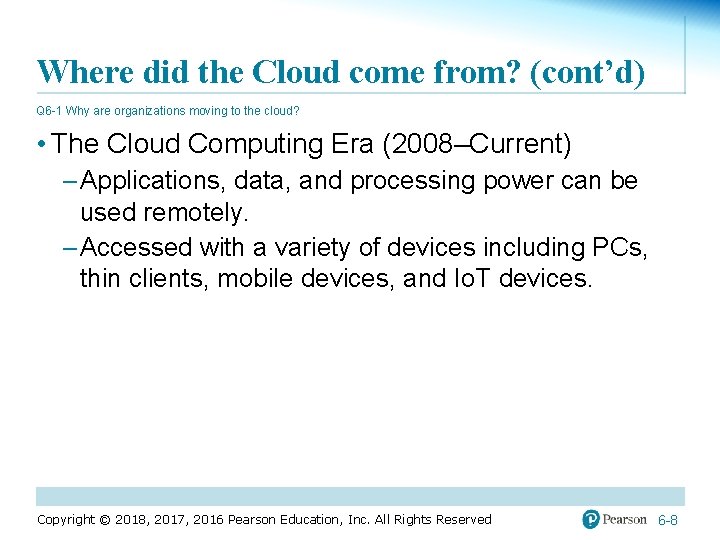 Where did the Cloud come from? (cont'd)

Q6-1 Why are organizations moving to the cloud?

• The Cloud Computing Era (2008–Current)

– Applications, data, and processing power can be used remotely.

– Accessed with a variety of devices including PCs, thin clients, mobile devices, and IoT devices.

Copyright © 2018, 2017, 2016 Pearson Education, Inc. All Rights Reserved

Pearson 6-8